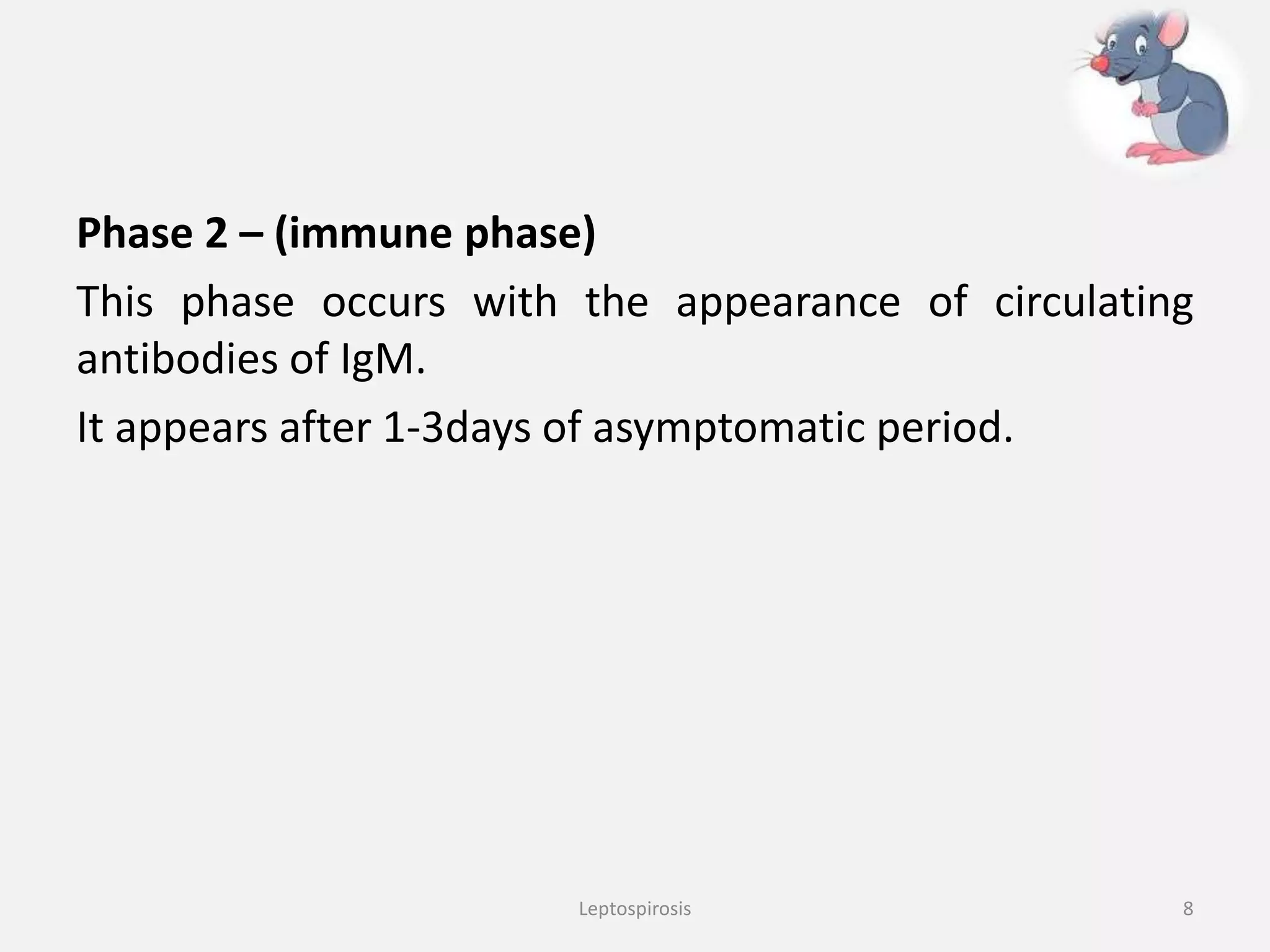 Phase 2 – (immune phase)

This phase occurs with the appearance of circulating antibodies of IgM.

It appears after 1-3days of asymptomatic period.

Leptospirosis

8